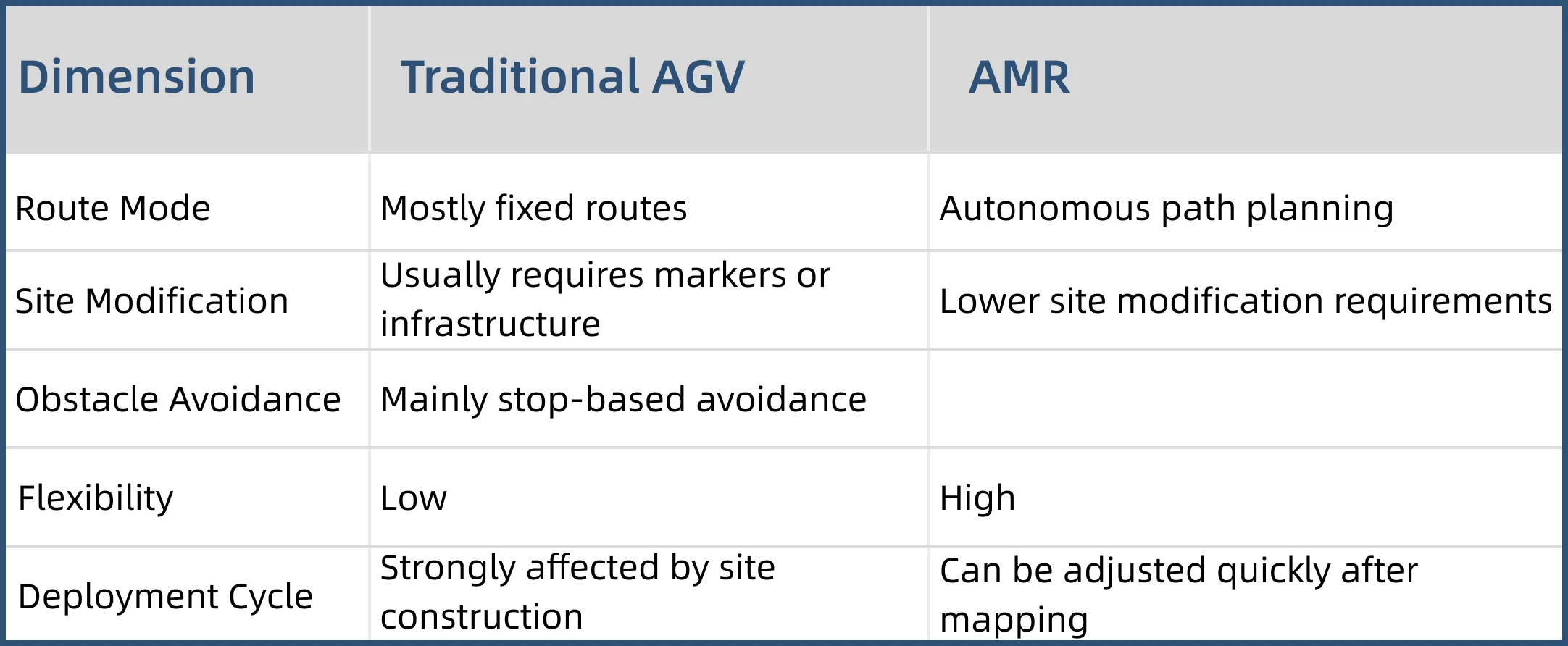 | Dimension | Traditional AGV | AMR |
|---|---|---|
| Route Mode | Mostly fixed routes | Autonomous path planning |
| Site Modification | Usually requires markers or infrastructure | Lower site modification requirements |
| Obstacle Avoidance | Mainly stop-based avoidance | |
| Flexibility | Low | High |
| Deployment Cycle | Strongly affected by site construction | Can be adjusted quickly after mapping |